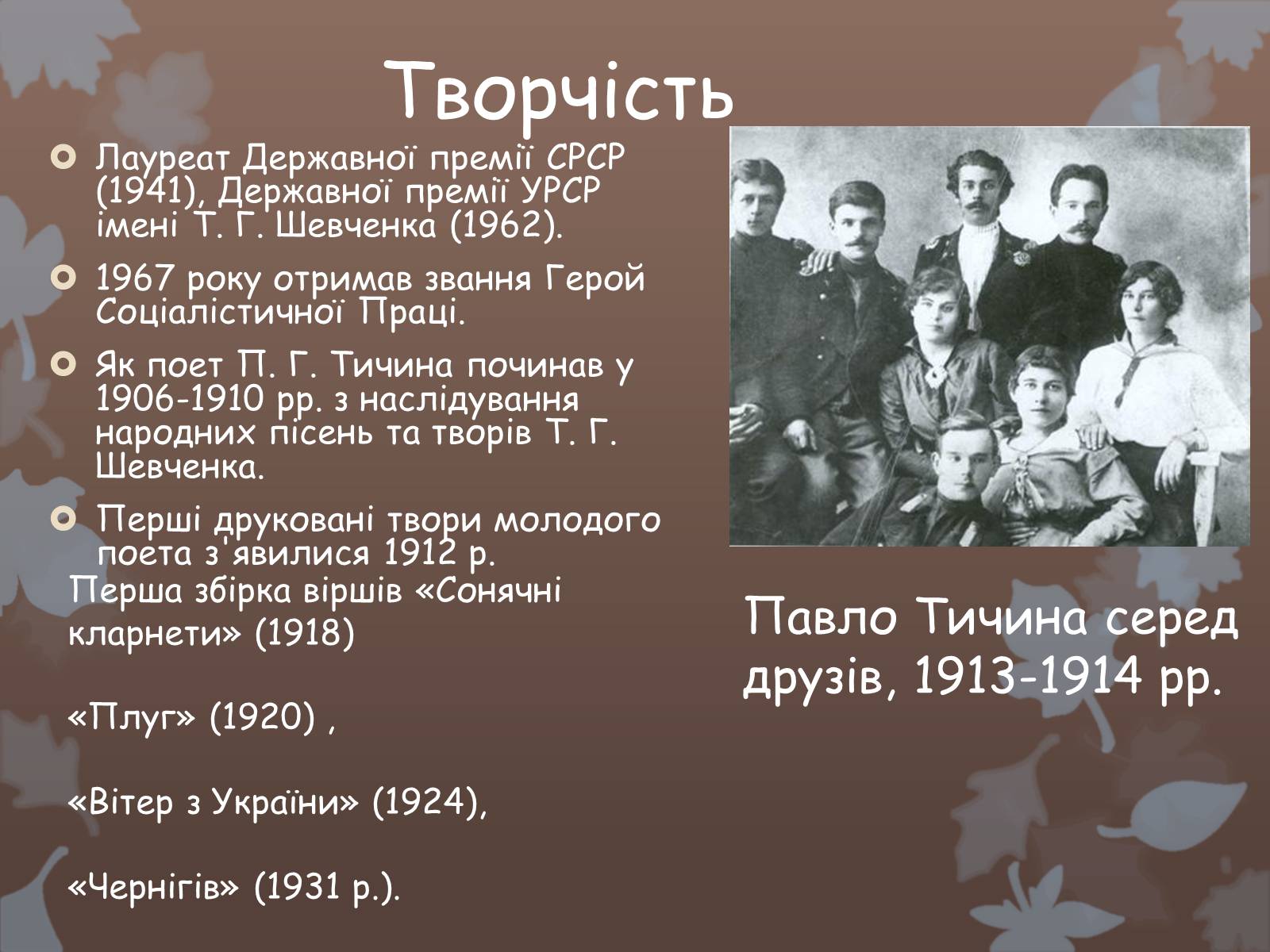 Творчість

Лауреат Державної премії СРСР (1941), Державної премії УРСР імені Т. Г. Шевченка (1962).

1967 року отримав звання Герой Соціалістичної Праці.

Як поет П. Г. Тичина починав у 1906-1910 рр. з наслідування народних пісень та творів Т. Г. Шевченка.

Перші друковані твори молодого поета з'явилися 1912 р.

Перша збірка віршів «Сонячні кларнети» (1918)

«Плуг» (1920) ,

«Вітер з України» (1924),

«Чернігів» (1931 р.).

Павло Тичина серед друзів, 1913-1914 рр.